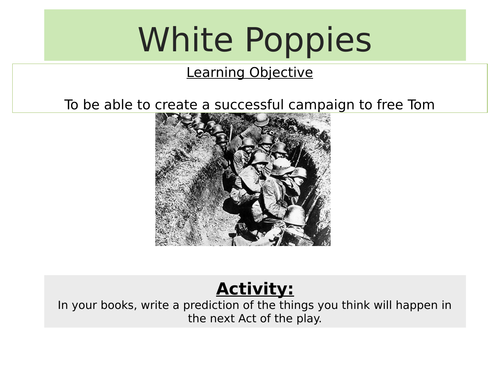 White Poppies

Learning Objective

To be able to create a successful campaign to free Tom

Activity:
In your books, write a prediction of the things you think will happen in the next Act of the play.